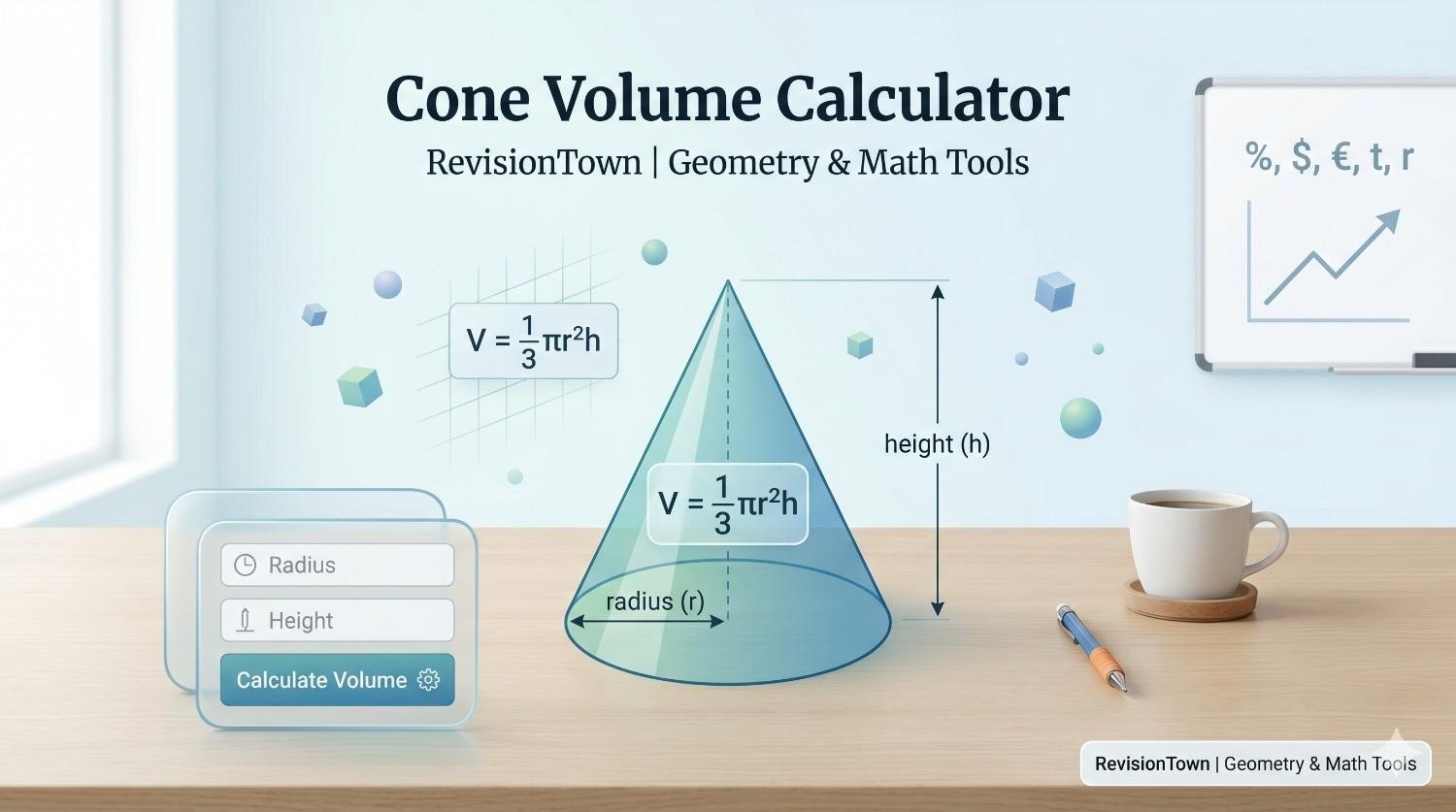 Cone Volume Calculator

RevisionTown | Geometry & Math Tools

%, $, €, t, r

$V = \frac{1}{3}\pi r^2 h$

height (h)

$V = \frac{1}{3}\pi r^2 h$

radius (r)

Radius

Height

Calculate Volume

RevisionTown | Geometry & Math Tools